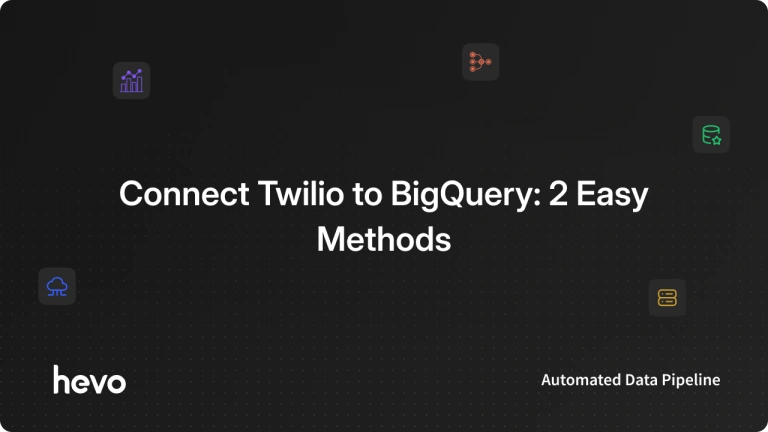 Connect Twilio to BigQuery: 2 Easy Methods

hevo

Automated Data Pipeline